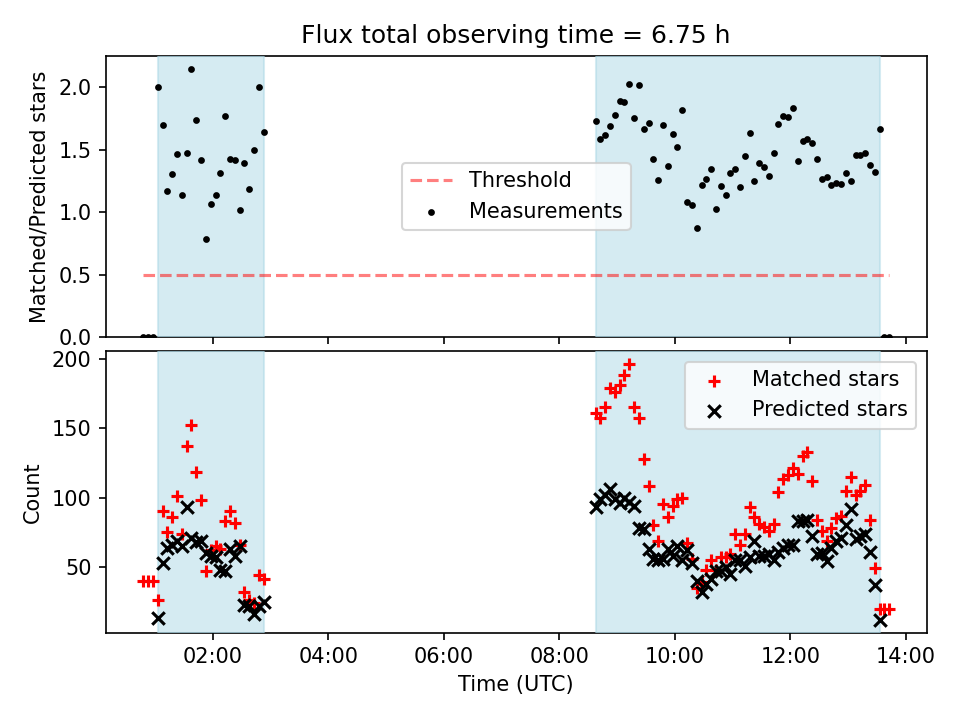 Flux total observing time = 6.75 h

Matched/Predicted stars

2.0
1.5
1.0
0.5
0.0

Threshold
Measurements

Count

200
150
100
50

Matched stars
Predicted stars

02:00
04:00
06:00
08:00
10:00
12:00
14:00

Time (UTC)